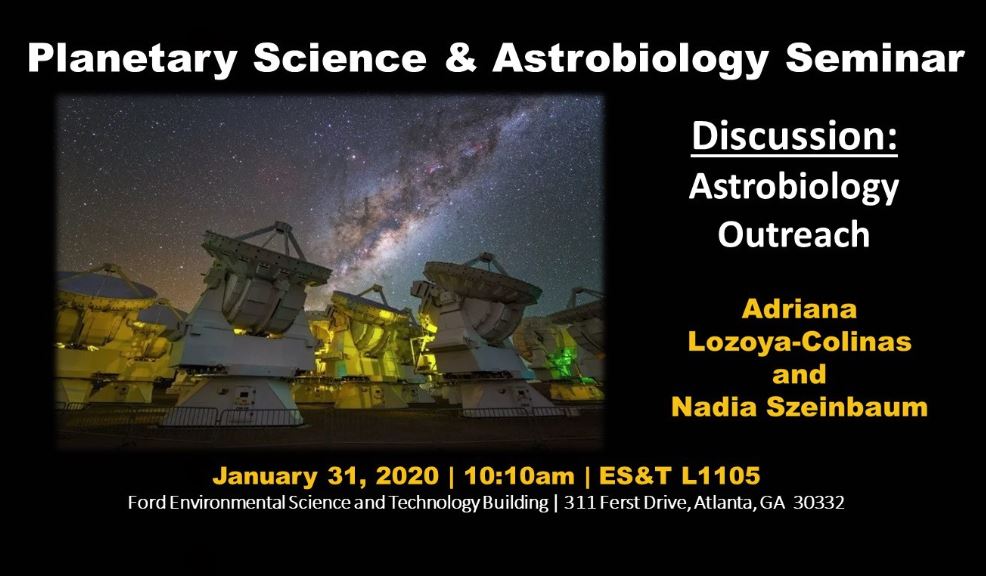 Planetary Science & Astrobiology Seminar

Discussion:
Astrobiology Outreach

Adriana Lozoya-Colinas and Nadia Szeinbaum

January 31, 2020 | 10:10am | ES&T L1105
Ford Environmental Science and Technology Building | 311 Ferst Drive, Atlanta, GA 30332